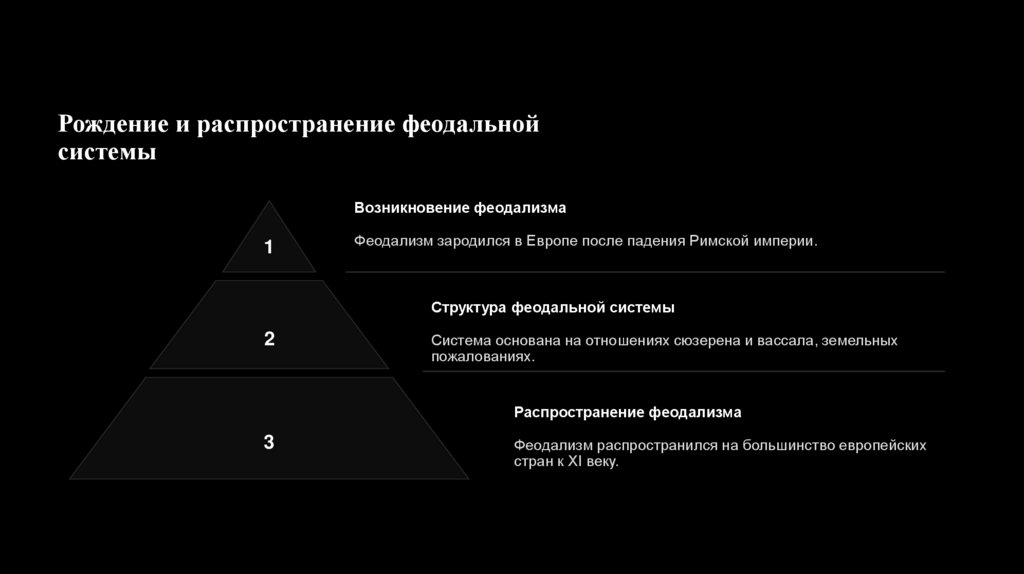 Рождение и распространение феодальной системы

1

Возникновение феодализма

Феодализм зародился в Европе после падения Римской империи.

2

Структура феодальной системы

Система основана на отношениях сюзерена и вассала, земельных пожалованиях.

3

Распространение феодализма

Феодализм распространился на большинство европейских стран к XI веку.